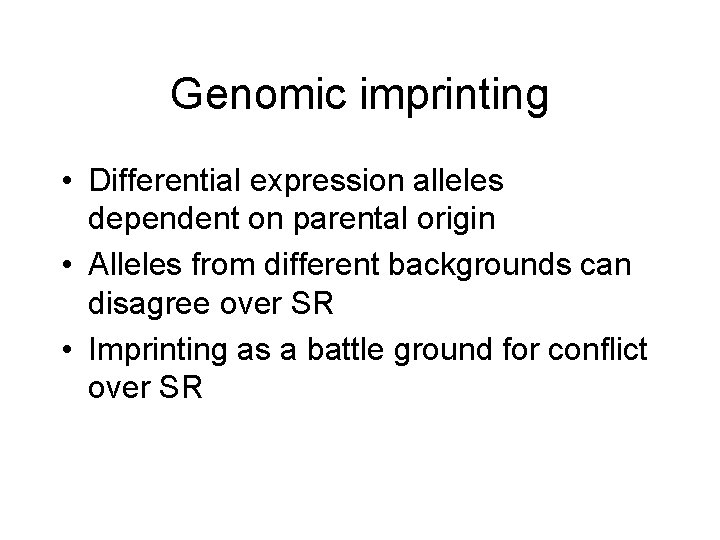 Genomic imprinting

• Differential expression alleles dependent on parental origin
• Alleles from different backgrounds can disagree over SR
• Imprinting as a battle ground for conflict over SR